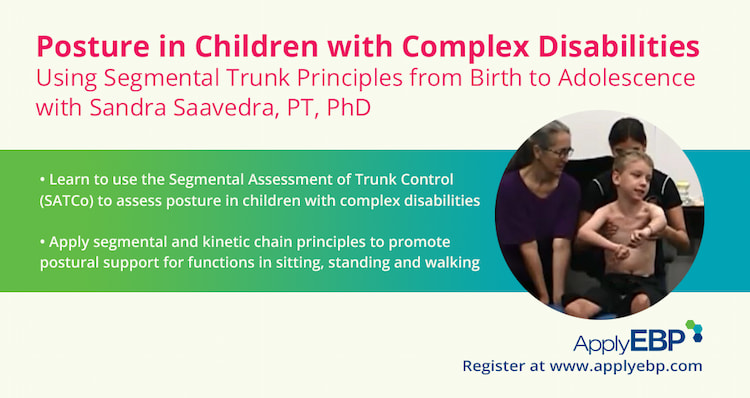 Posture in Children with Complex Disabilities
Using Segmental Trunk Principles from Birth to Adolescence with Sandra Saavedra, PT, PhD

• Learn to use the Segmental Assessment of Trunk Control (SATCo) to assess posture in children with complex disabilities

• Apply segmental and kinetic chain principles to promote postural support for functions in sitting, standing and walking

ApplyEBP
Register at www.applyebp.com